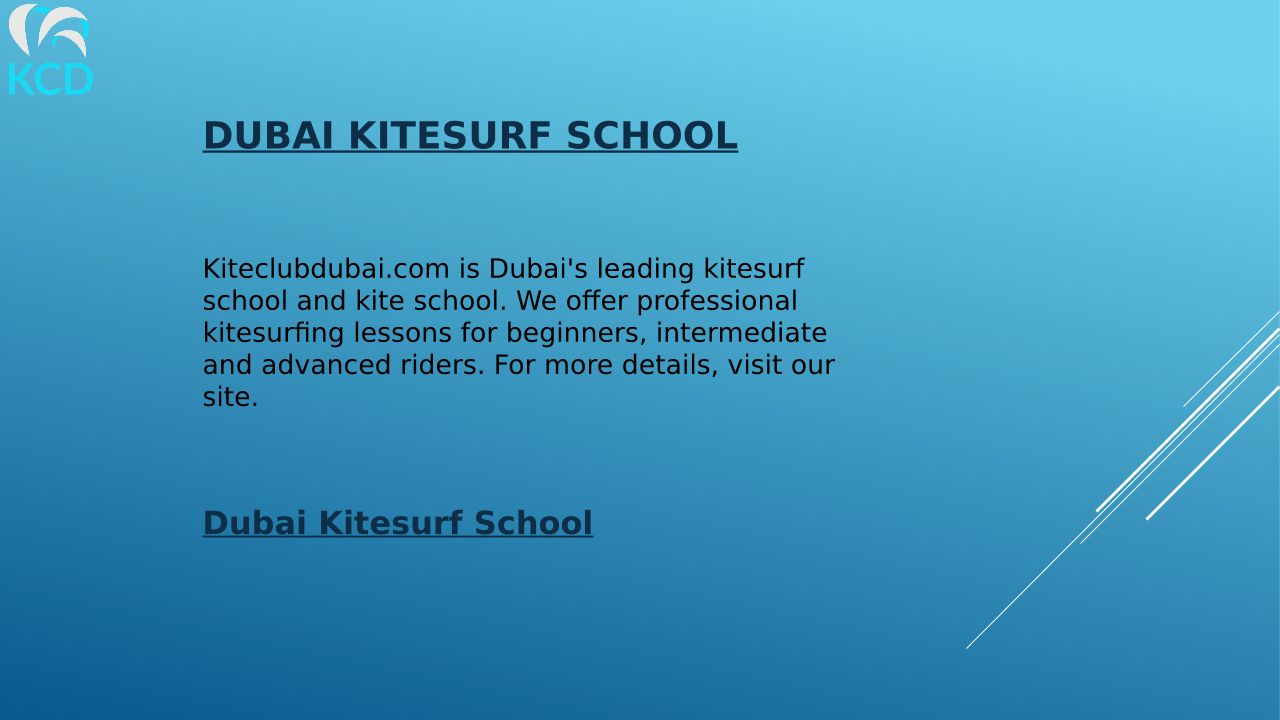 KCD

DUBAI KITESURF SCHOOL

Kiteclubdubai.com is Dubai's leading kitesurf school and kite school. We offer professional kitesurfing lessons for beginners, intermediate and advanced riders. For more details, visit our site.

Dubai Kitesurf School